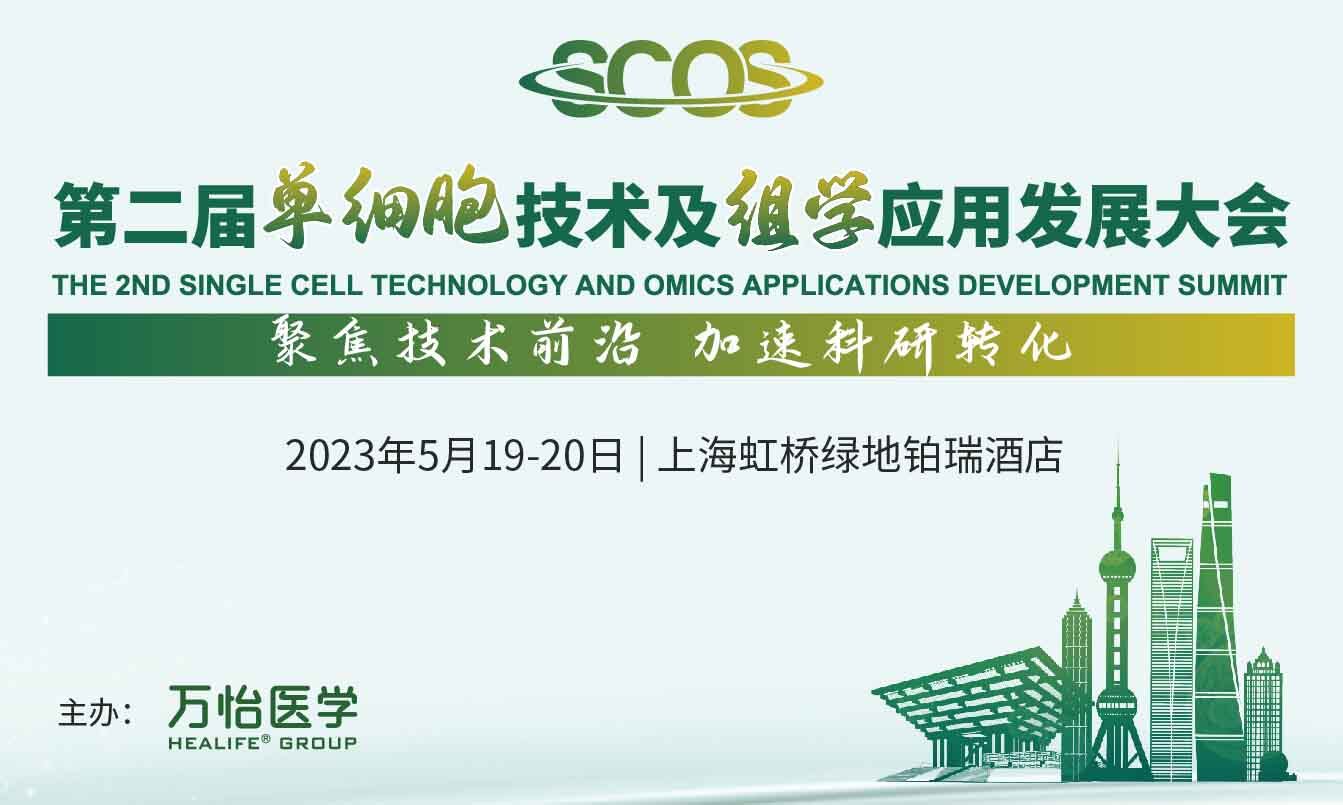 SCOS

第二届单细胞技术及组学应用发展大会
THE 2ND SINGLE CELL TECHNOLOGY AND OMICS APPLICATIONS DEVELOPMENT SUMMIT

聚焦技术前沿 加速科研转化

2023年5月19-20日 | 上海虹桥绿地铂瑞酒店

主办： 万怡医学
HEALIFE® GROUP